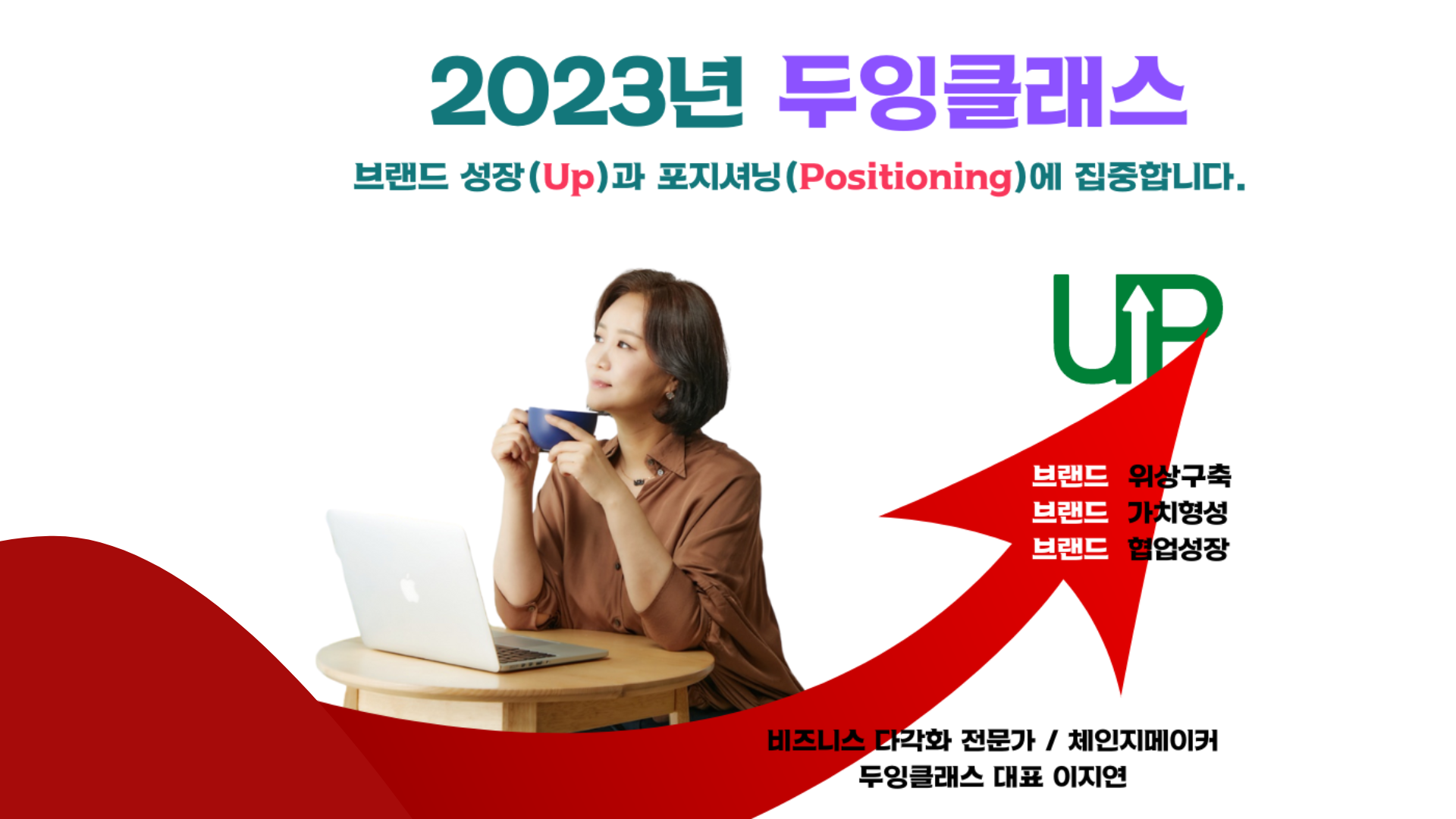 2023년 두잉클래스

브랜드 성장(Up)과 포지셔닝(Positioning)에 집중합니다.

UP

브랜드 위상구축
브랜드 가치형성
브랜드 협업성장

비즈니스 다각화 전문가 / 체인지메이커
두잉클래스 대표 이지연